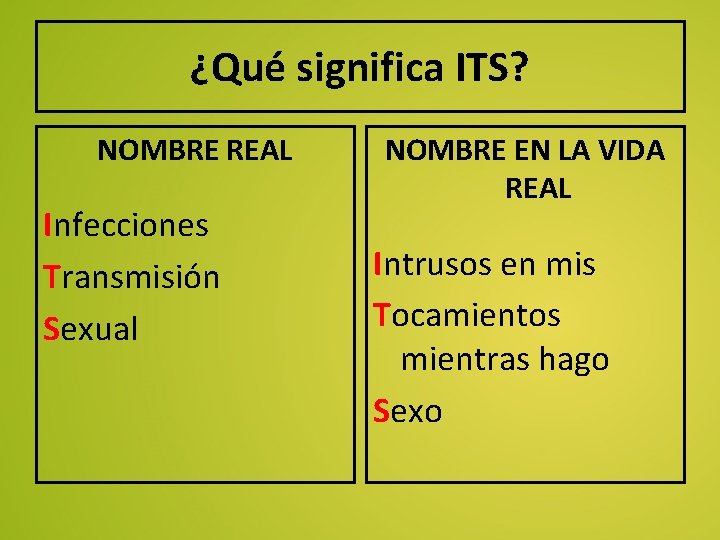 ¿Qué significa ITS?

NOMBRE REAL

Infecciones

Transmisión

Sexual

NOMBRE EN LA VIDA REAL

Intrusos en mis

Tocamientos mientras hago

Sexo